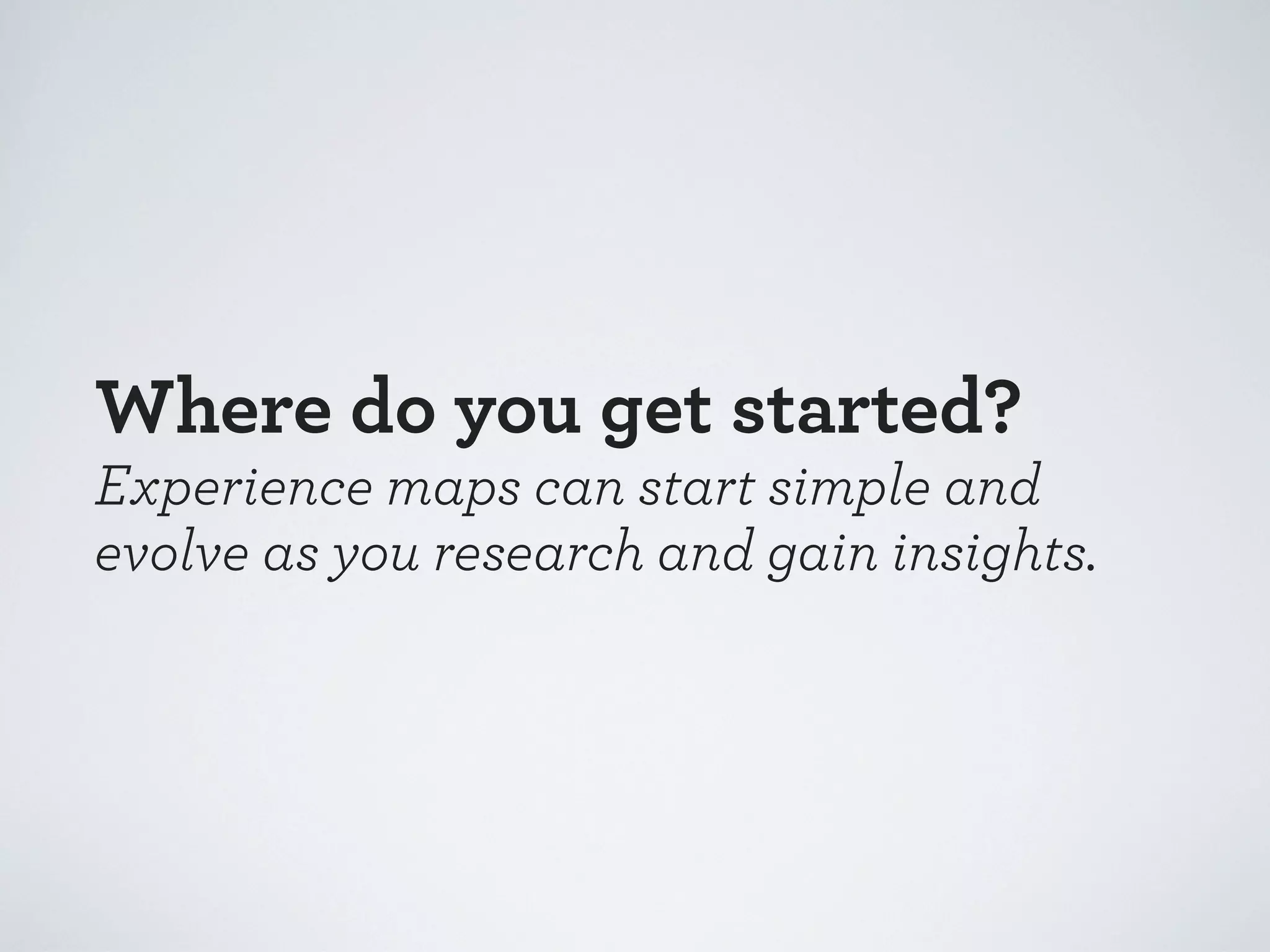 Where do you get started?

Experience maps can start simple and evolve as you research and gain insights.